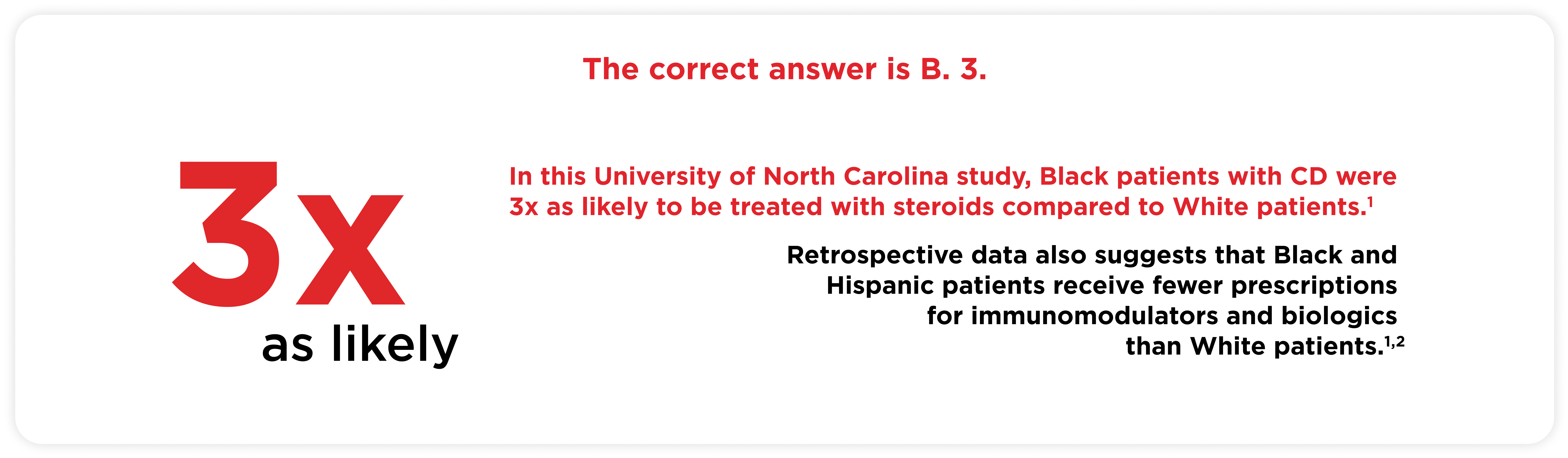 The correct answer is B. 3.

3x
as likely

In this University of North Carolina study, Black patients with CD were 3x as likely to be treated with steroids compared to White patients.$^{1}$

Retrospective data also suggests that Black and Hispanic patients receive fewer prescriptions for immunomodulators and biologics than White patients.$^{1,2}$